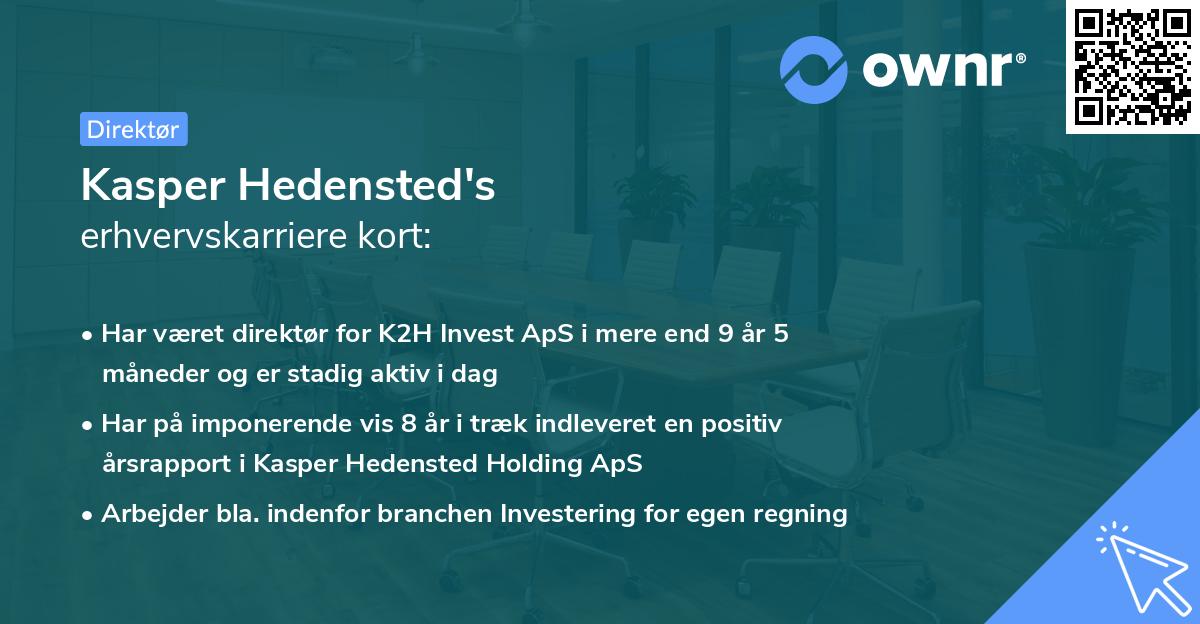 ownr®

Direktør

Kasper Hedensted's
erhvervskarriere kort:

• Har været direktør for K2H Invest ApS i mere end 9 år 5 måneder og er stadig aktiv i dag

• Har på imponerende vis 8 år i træk indleveret en positiv årsrapport i Kasper Hedensted Holding ApS

• Arbejder bla. indenfor branchen Investering for egen regning